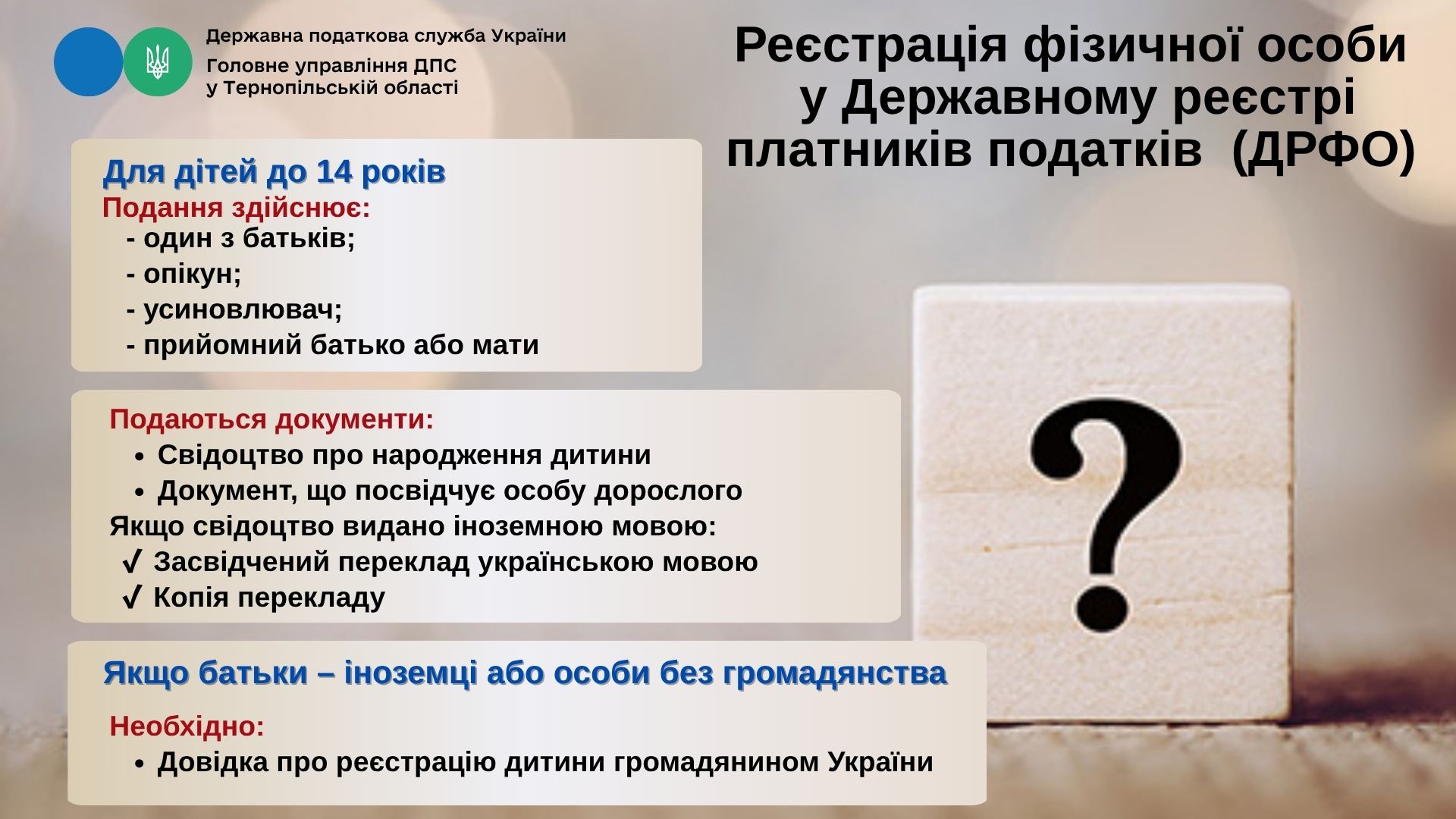 Державна податкова служба України
Головне управління ДПС у Тернопільській області

Реєстрація фізичної особи у Державному реєстрі платників податків (ДРФО)

Для дітей до 14 років
Подання здійснює:
- один з батьків;
- опікун;
- усиновлювач;
- прийомний батько або мати

Подаються документи:
• Свідоцтво про народження дитини
• Документ, що посвідчує особу дорослого
Якщо свідоцтво видано іноземною мовою:
✓ Засвідчений переклад українською мовою
✓ Копія перекладу

Якщо батьки – іноземці або особи без громадянства

Необхідно:
• Довідка про реєстрацію дитини громадянином України

?